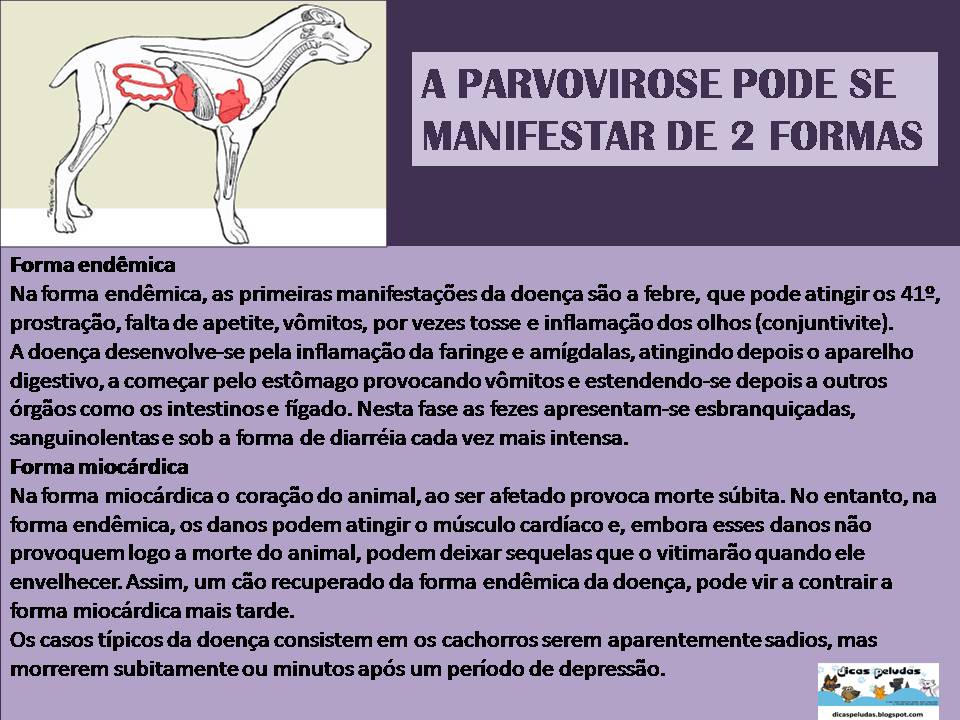 A PARVOVIROSE PODE SE MANIFESTAR DE 2 FORMAS

Forma endêmica
Na forma endêmica, as primeiras manifestações da doença são a febre, que pode atingir os 41º, prostração, falta de apetite, vômitos, por vezes tosse e inflamação dos olhos (conjuntivite).
A doença desenvolve-se pela inflamação da faringe e amígdalas, atingindo depois o aparelho digestivo, a começar pelo estômago provocando vômitos e estendendo-se depois a outros órgãos como os intestinos e fígado. Nesta fase as fezes apresentam-se esbranquiçadas, sanguinolentas e sob a forma de diarréia cada vez mais intensa.
Forma miocárdica
Na forma miocárdica o coração do animal, ao ser afetado provoca morte súbita. No entanto, na forma endêmica, os danos podem atingir o músculo cardíaco e, embora esses danos não provoquem logo a morte do animal, podem deixar sequelas que o vitimarão quando ele envelhecer. Assim, um cão recuperado da forma endêmica da doença, pode vir a contrair a forma miocárdica mais tarde.
Os casos típicos da doença consistem em os cachorros serem aparentemente sadios, mas morrerem subitamente ou minutos após um período de depressão.

Dicas Peludas
dicaspeludas.blogspot.com